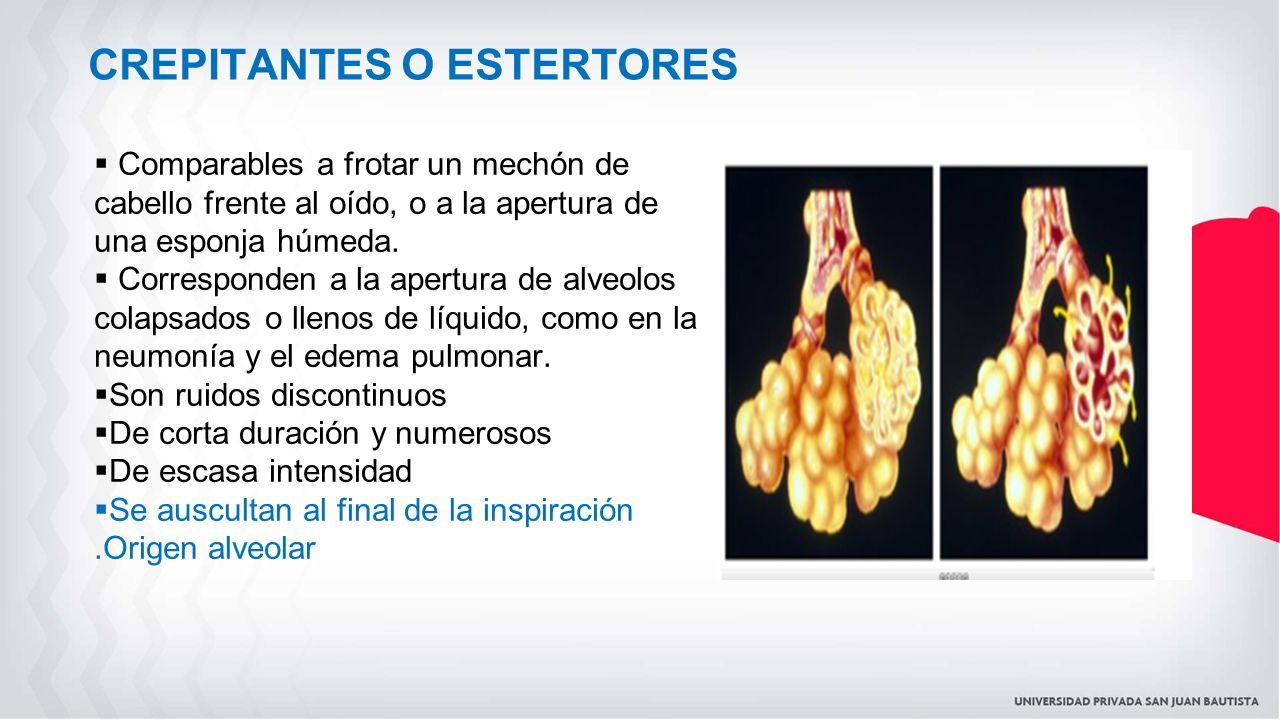 CREPITANTES O ESTERTORES

▪ Comparables a frotar un mechón de cabello frente al oído, o a la apertura de una esponja húmeda.
▪ Corresponden a la apertura de alveolos colapsados o llenos de líquido, como en la neumonía y el edema pulmonar.
▪Son ruidos discontinuos
▪De corta duración y numerosos
▪De escasa intensidad
▪Se auscultan al final de la inspiración .Origen alveolar

UNIVERSIDAD PRIVADA SAN JUAN BAUTISTA